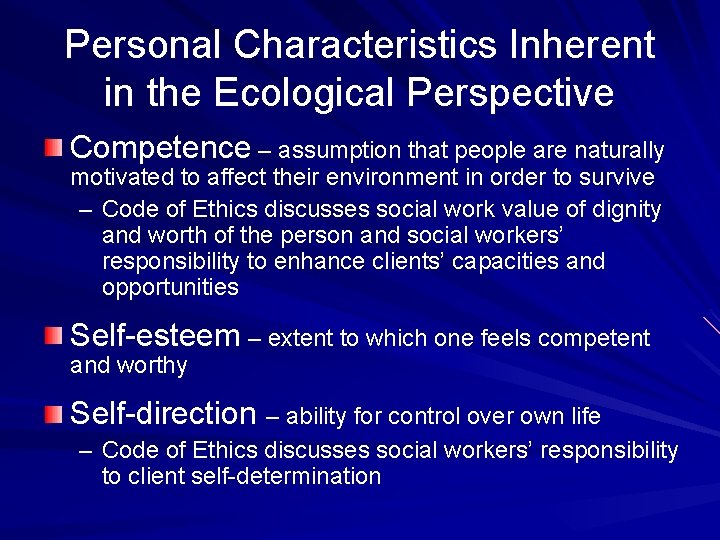 Personal Characteristics Inherent in the Ecological Perspective

Competence – assumption that people are naturally motivated to affect their environment in order to survive

– Code of Ethics discusses social work value of dignity and worth of the person and social workers' responsibility to enhance clients' capacities and opportunities

Self-esteem – extent to which one feels competent and worthy

Self-direction – ability for control over own life

– Code of Ethics discusses social workers' responsibility to client self-determination